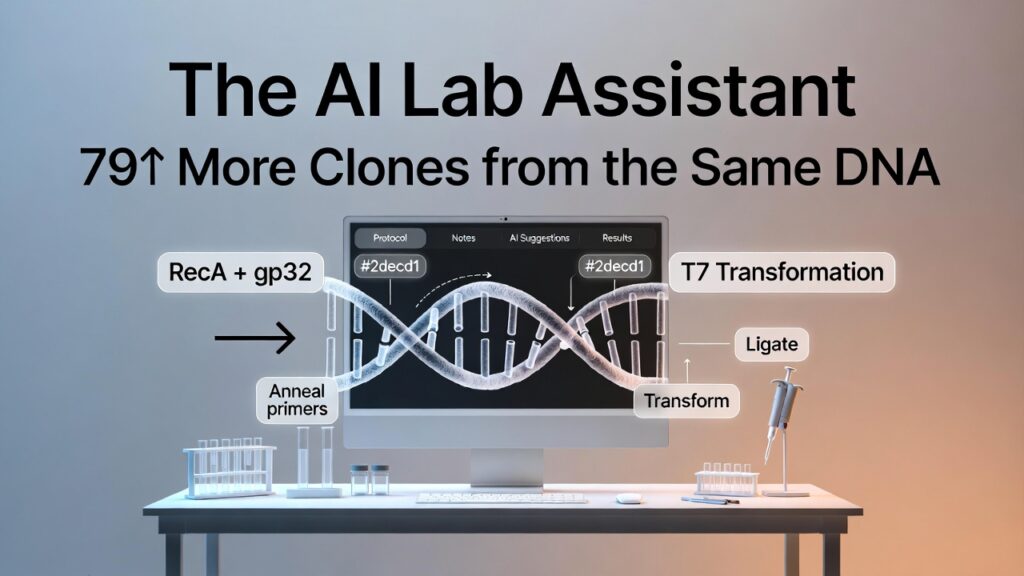 The AI Lab Assistant

79↑ More Clones from the Same DNA

Protocol Notes AI Suggestions Results

RecA + gp32

#2decd1

#2decd1

T7 Transformation

Ligate

Anneal primers

Transform